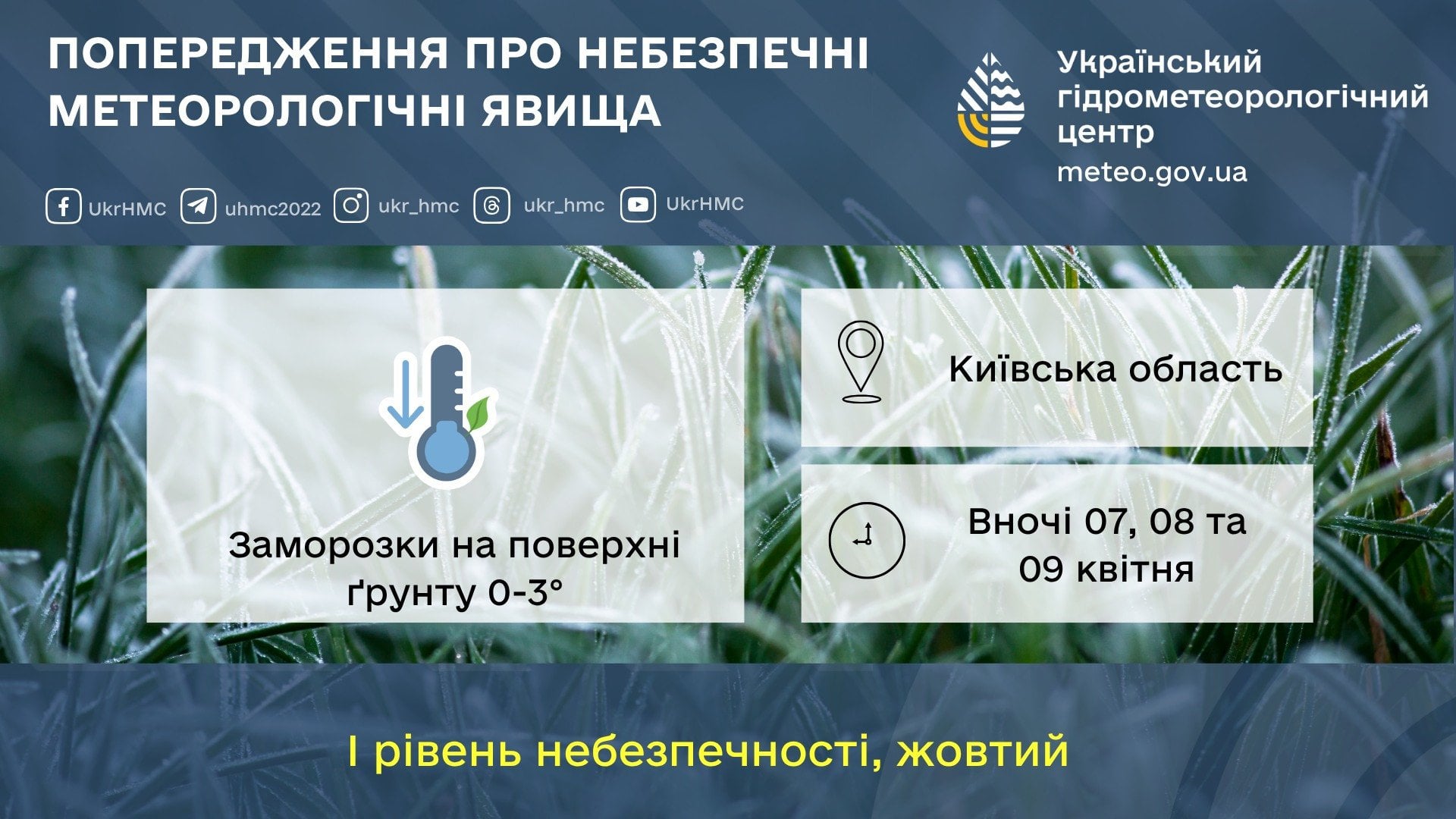 ПОПЕРЕДЖЕННЯ ПРО НЕБЕЗПЕЧНІ МЕТЕОРОЛОГІЧНІ ЯВИЩА

Український гідрометеорологічний центр
meteo.gov.ua

UkrHMC uhmc2022 ukr_hmc ukr_hmc UkrHMC

Заморозки на поверхні ґрунту 0-3°

Київська область

Вночі 07, 08 та 09 квітня

I рівень небезпечності, жовтий